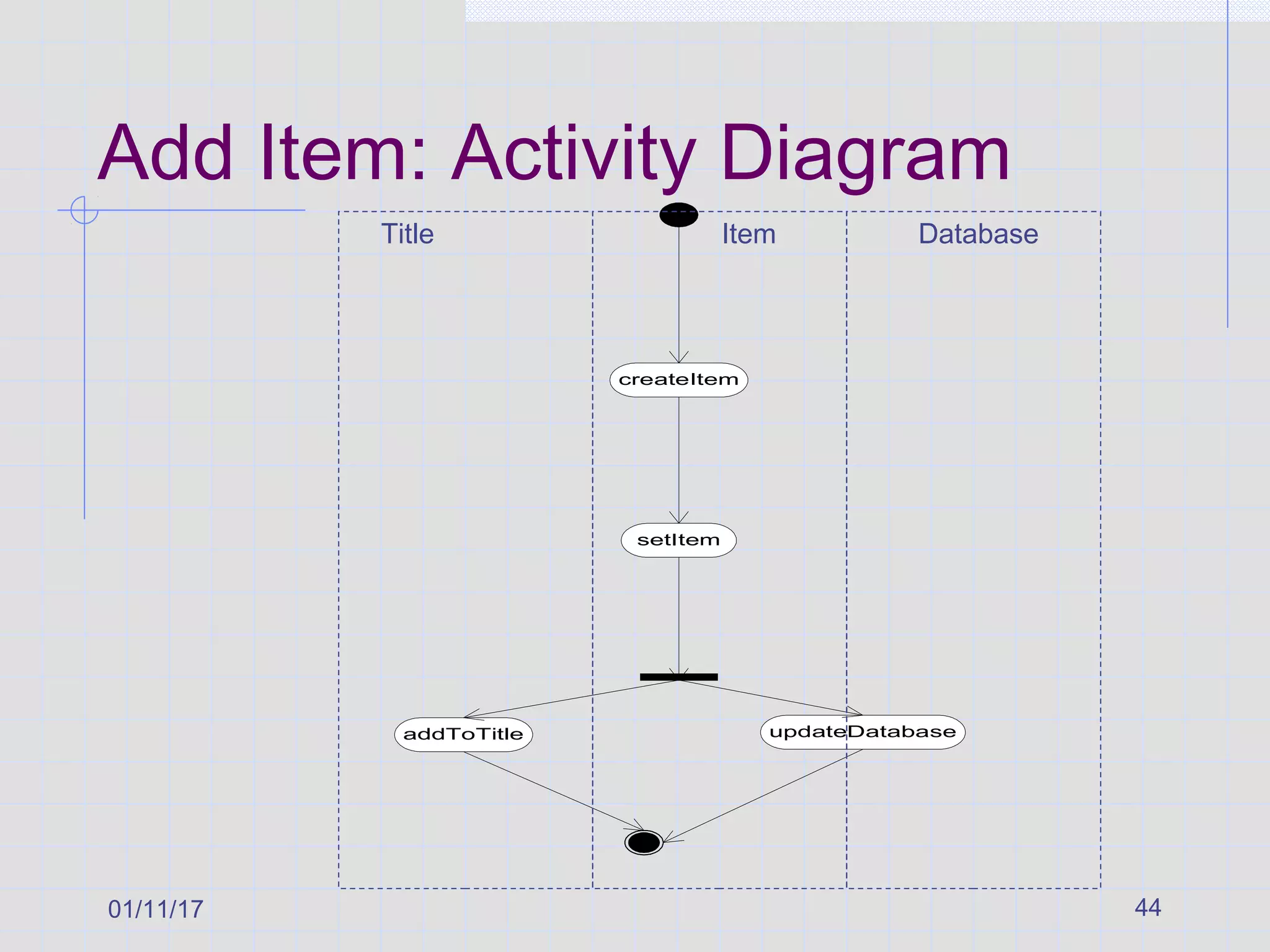 Add Item: Activity Diagram

Title

Item

Database

createItem

setItem

addToTitle

updateDatabase

01/11/17

44